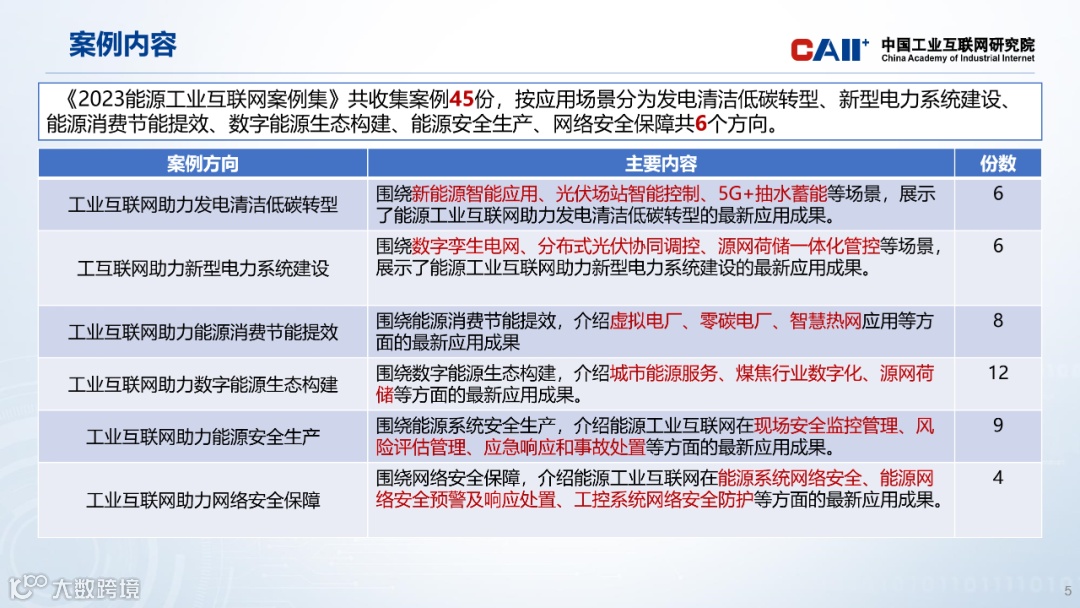 案例内容

CAII⁺ 中国工业互联网研究院 China Academy of Industrial Internet

《2023能源工业互联网案例集》共收集案例45份，按应用场景分为发电清洁低碳转型、新型电力系统建设、能源消费节能提效、数字能源生态构建、能源安全生产、网络安全保障共6个方向。

| 案例方向 | 主要内容 | 份数 |
|---|---|---|
| 工业互联网助力发电清洁低碳转型 | 围绕新能源智能应用、光伏场站智能控制、5G+抽水蓄能等场景，展示了能源工业互联网助力发电清洁低碳转型的最新应用成果。 | 6 |
| 工互联网助力新型电力系统建设 | 围绕数字孪生电网、分布式光伏协同调控、源网荷储一体化管控等场景，展示了能源工业互联网助力新型电力系统建设的最新应用成果。 | 6 |
| 工业互联网助力能源消费节能提效 | 围绕能源消费节能提效，介绍虚拟电厂、零碳电厂、智慧热网应用等方面的最新应用成果 | 8 |
| 工业互联网助力数字能源生态构建 | 围绕数字能源生态构建，介绍城市能源服务、煤焦行业数字化、源网荷储等方面的最新应用成果。 | 12 |
| 工业互联网助力能源安全生产 | 围绕能源系统安全生产，介绍能源工业互联网在现场安全监控管理、风险评估管理、应急响应和事故处置等方面的最新应用成果。 | 9 |
| 工业互联网助力网络安全保障 | 围绕网络安全保障，介绍能源工业互联网在能源系统网络安全、能源网络安全预警及响应处置、工控系统网络安全防护等方面的最新应用成果。 | 4 |

大数跨境

5